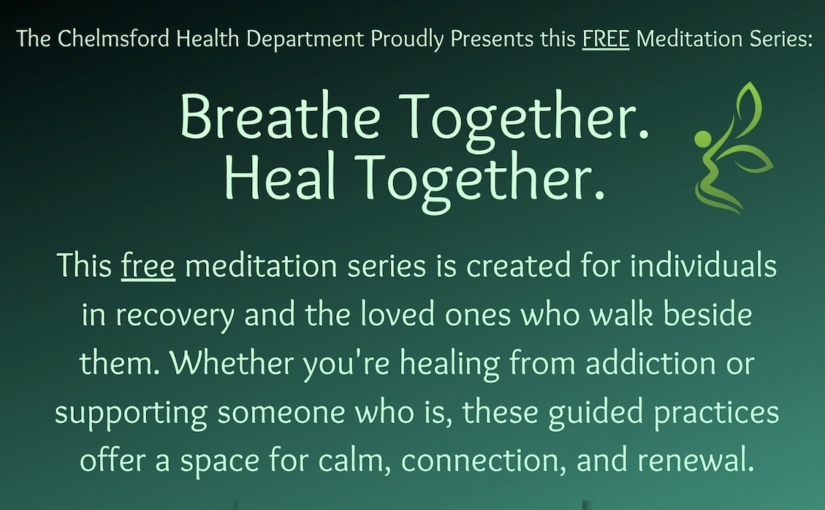 The Chelmsford Health Department Proudly Presents this FREE Meditation Series:

Breathe Together.
Heal Together.

This free meditation series is created for individuals in recovery and the loved ones who walk beside them. Whether you're healing from addiction or supporting someone who is, these guided practices offer a space for calm, connection, and renewal.